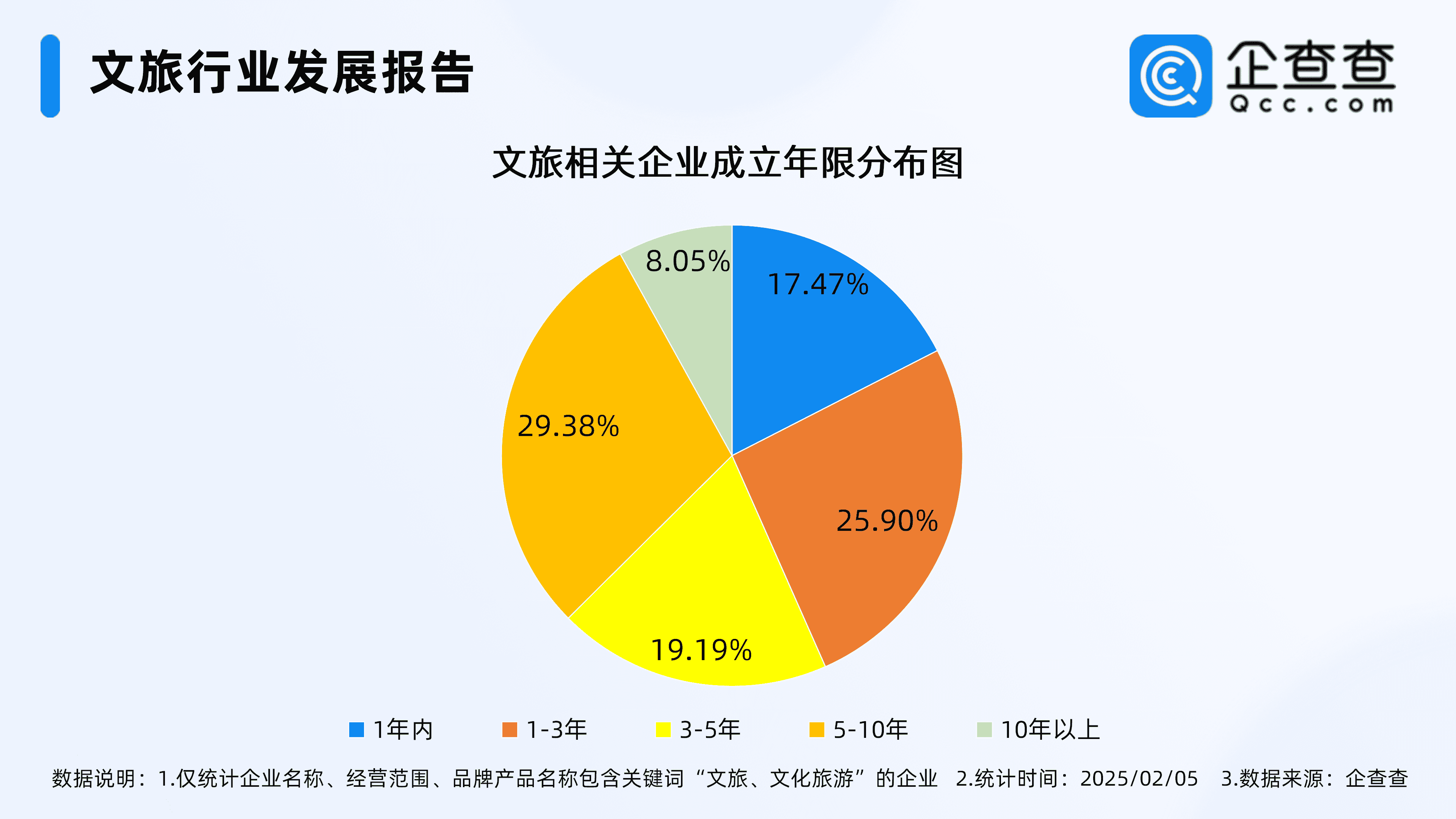 文旅行业发展报告

企查查
Qcc.com

文旅相关企业成立年限分布图

8.05%
17.47%
29.38%
25.90%
19.19%

1年内 1-3年 3-5年 5-10年 10年以上

数据说明：1.仅统计企业名称、经营范围、品牌产品名称包含关键词“文旅、文化旅游”的企业 2.统计时间：2025/02/05 3.数据来源：企查查